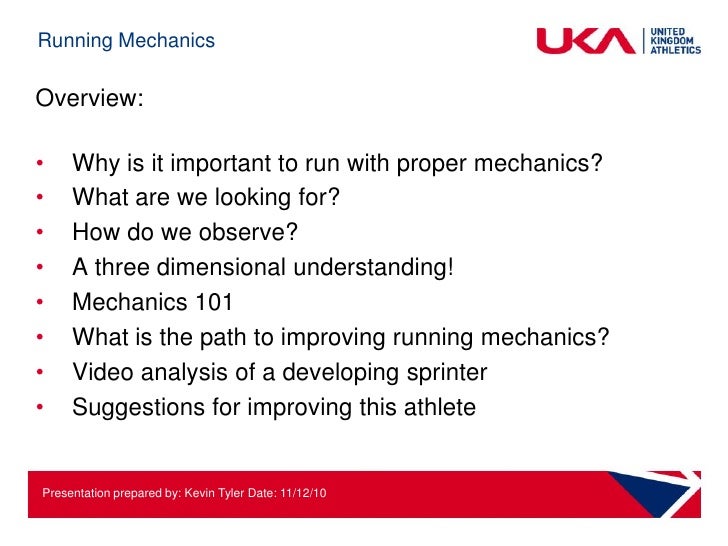 Running Mechanics

UKA UNITED KINGDOM ATHLETICS

Overview:

• Why is it important to run with proper mechanics?
• What are we looking for?
• How do we observe?
• A three dimensional understanding!
• Mechanics 101
• What is the path to improving running mechanics?
• Video analysis of a developing sprinter
• Suggestions for improving this athlete

Presentation prepared by: Kevin Tyler Date: 11/12/10